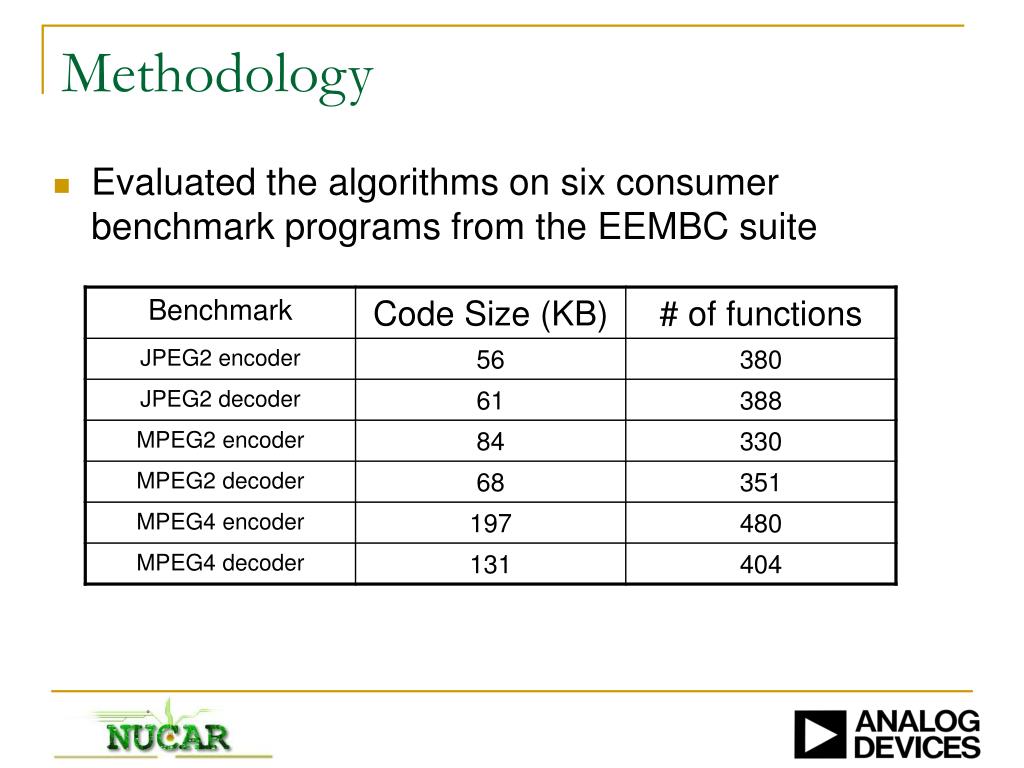 Methodology

Evaluated the algorithms on six consumer benchmark programs from the EEMBC suite

| Benchmark | Code Size (KB) | # of functions |
|---|---|---|
| JPEG2 encoder | 56 | 380 |
| JPEG2 decoder | 61 | 388 |
| MPEG2 encoder | 84 | 330 |
| MPEG2 decoder | 68 | 351 |
| MPEG4 encoder | 197 | 480 |
| MPEG4 decoder | 131 | 404 |

NUCAR

ANALOG DEVICES